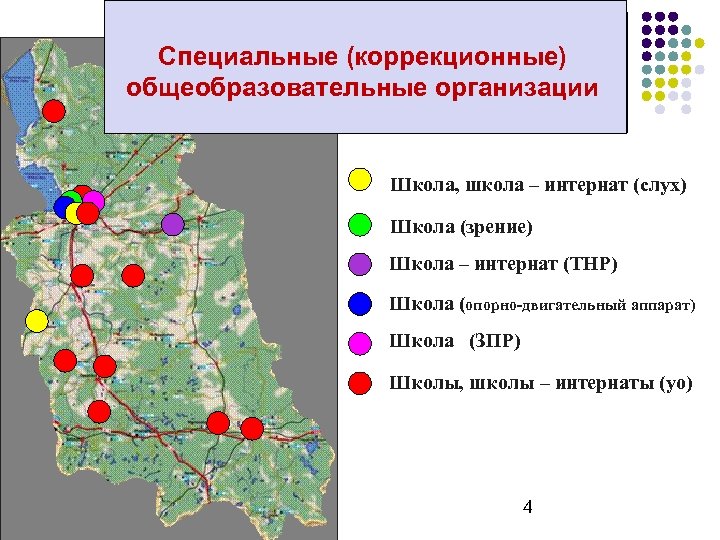 Специальные (коррекционные) общеобразовательные организации

Школа, школа – интернат (слух)

Школа (зрение)

Школа – интернат (ТНР)

Школа (опорно-двигательный аппарат)

Школа (ЗПР)

Школы, школы – интернаты (уо)

4